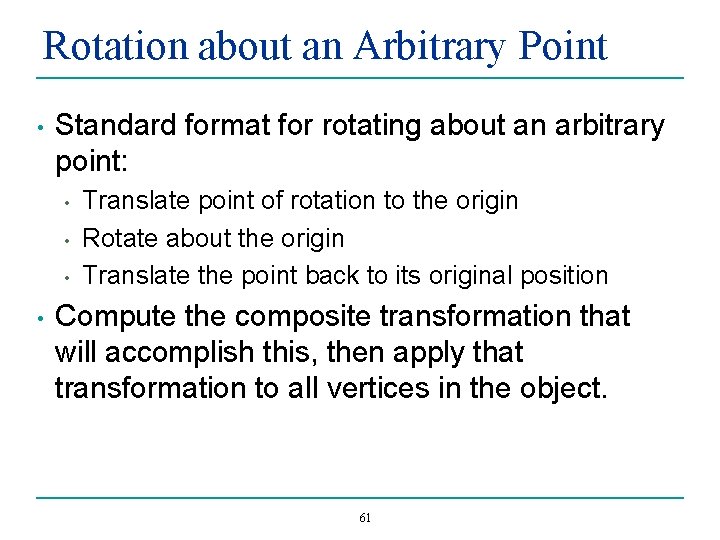 Rotation about an Arbitrary Point

• Standard format for rotating about an arbitrary point:
  • Translate point of rotation to the origin
  • Rotate about the origin
  • Translate the point back to its original position
• Compute the composite transformation that will accomplish this, then apply that transformation to all vertices in the object.

61